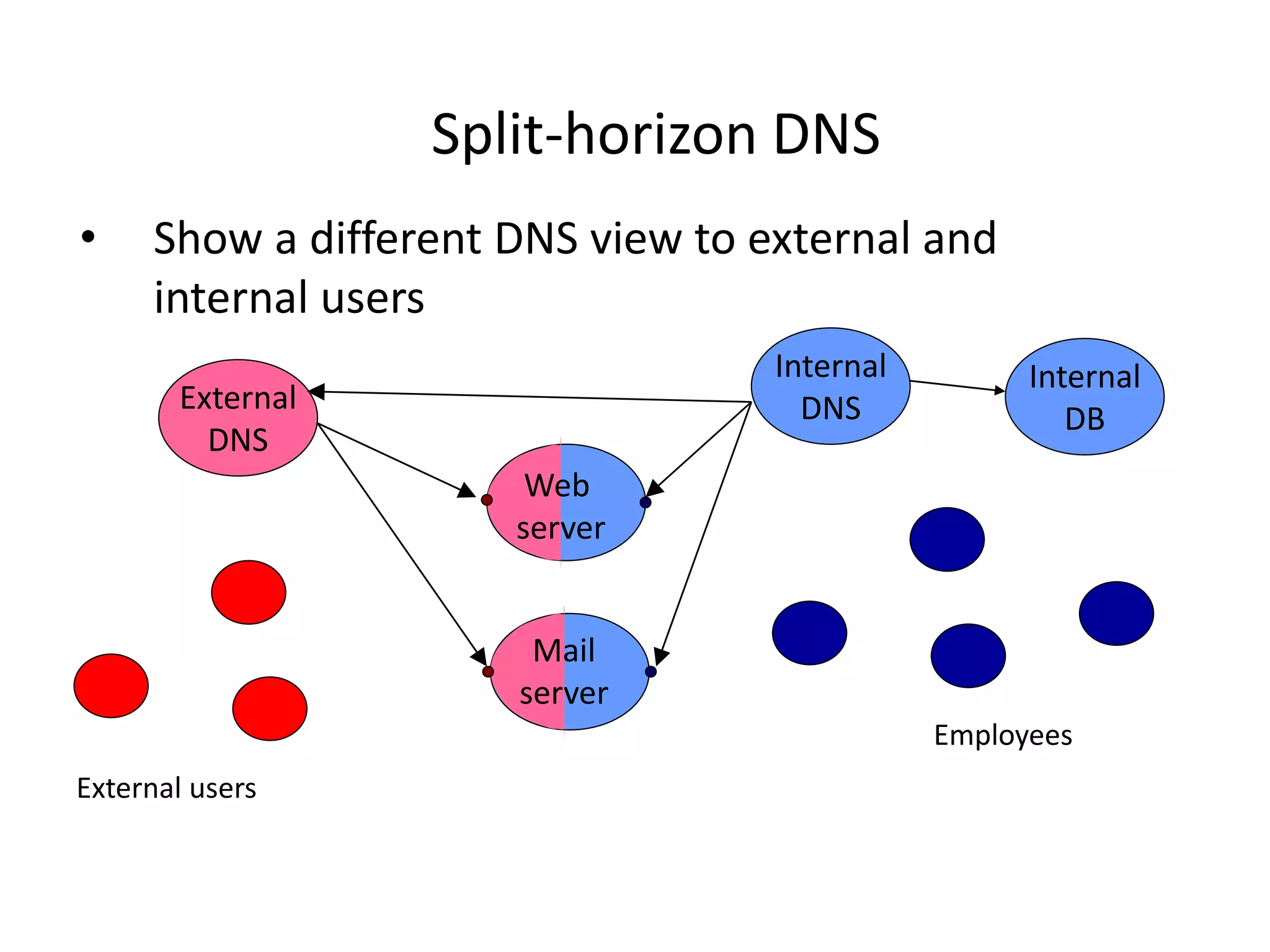 Split-horizon DNS

• Show a different DNS view to external and internal users

External DNS

Internal DNS

Internal DB

Web server

Mail server

Employees

External users